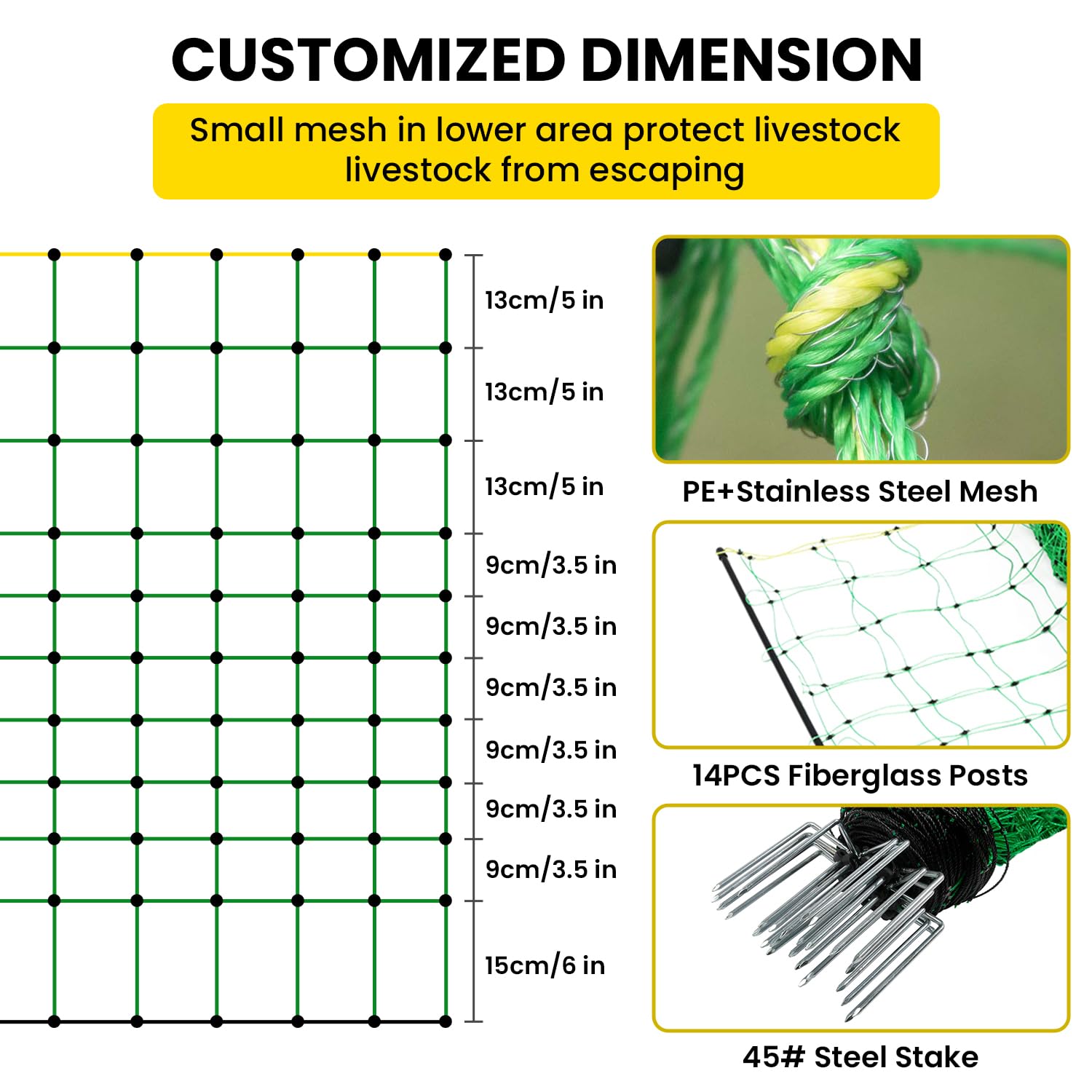 CUSTOMIZED DIMENSION

Small mesh in lower area protect livestock livestock from escaping

13cm/5 in
13cm/5 in
13cm/5 in
9cm/3.5 in
9cm/3.5 in
9cm/3.5 in
9cm/3.5 in
9cm/3.5 in
9cm/3.5 in
15cm/6 in

PE+Stainless Steel Mesh

14PCS Fiberglass Posts

45# Steel Stake